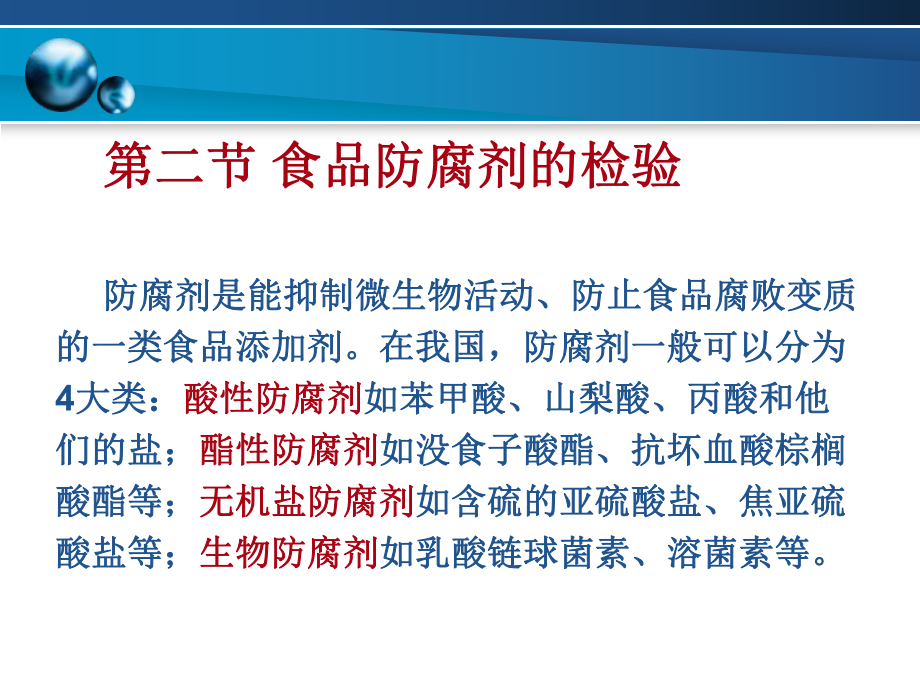 第二节 食品防腐剂的检验

防腐剂是能抑制微生物活动、防止食品腐败变质的一类食品添加剂。在我国，防腐剂一般可以分为4大类：酸性防腐剂如苯甲酸、山梨酸、丙酸和他们的盐；酯性防腐剂如没食子酸酯、抗坏血酸棕榈酸酯等；无机盐防腐剂如含硫的亚硫酸盐、焦亚硫酸盐等；生物防腐剂如乳酸链球菌素、溶菌素等。